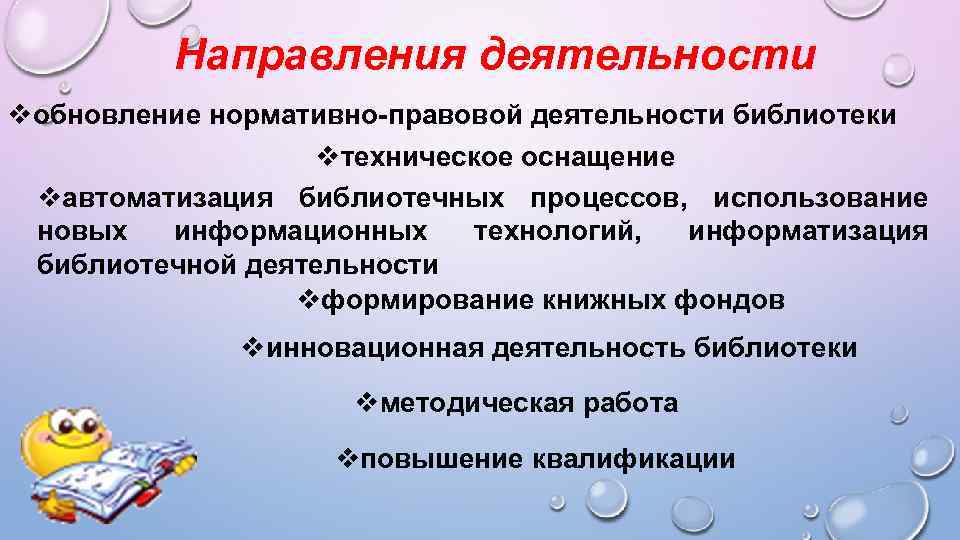 Направления деятельности

❖обновление нормативно-правовой деятельности библиотеки

❖техническое оснащение

❖автоматизация библиотечных процессов, использование новых информационных технологий, информатизация библиотечной деятельности

❖формирование книжных фондов

❖инновационная деятельность библиотеки

❖методическая работа

❖повышение квалификации